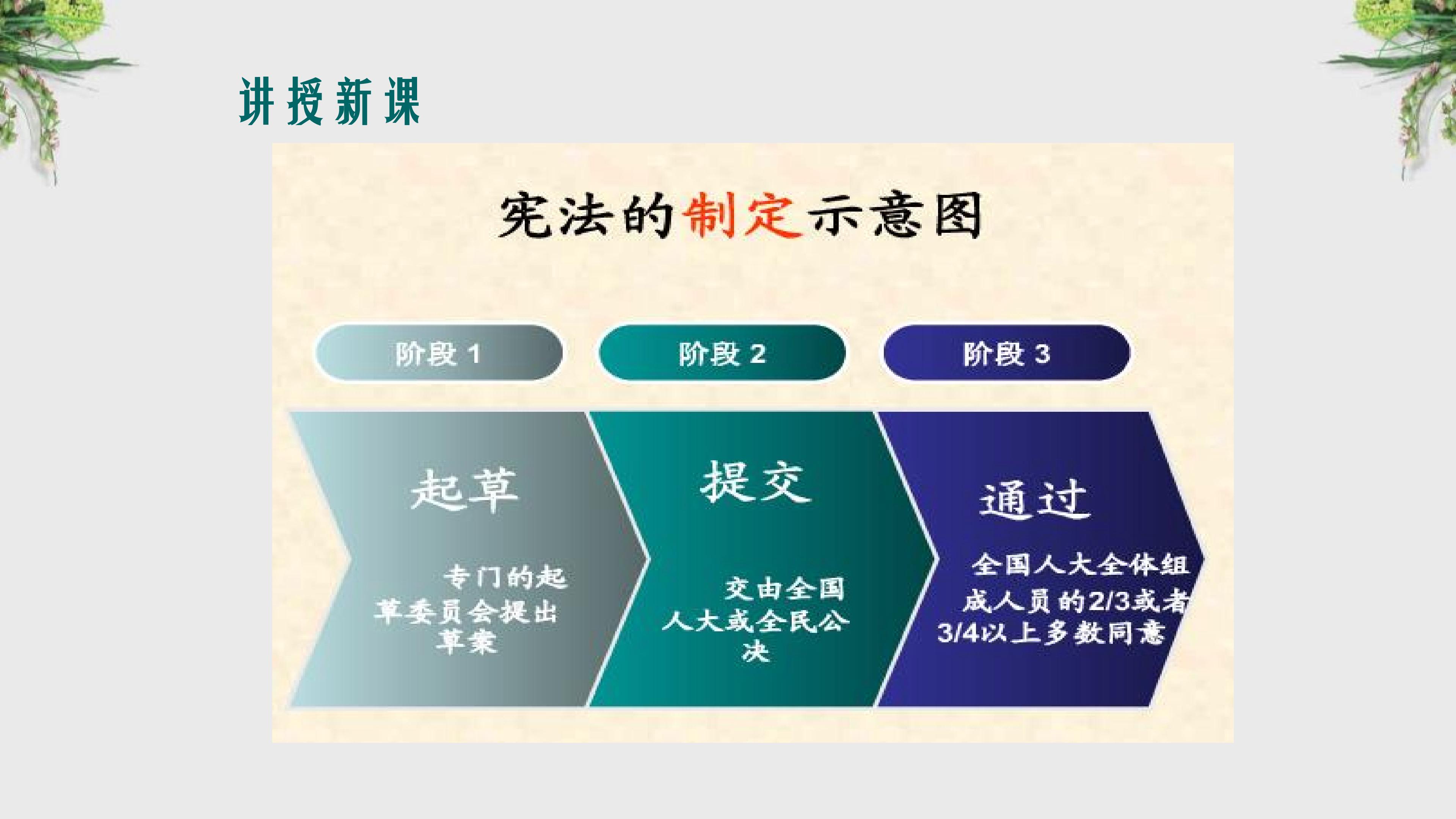 讲授新课

宪法的制定示意图

阶段 1

阶段 2

阶段 3

起草

专门的起草委员会提出草案

提交

交由全国人大或全民公决

通过

全国人大全体组成人员的2/3或者3/4以上多数同意